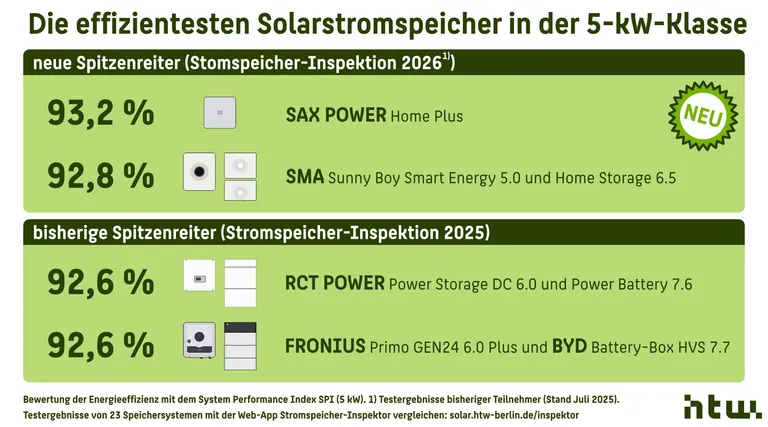 Die effizientesten Solarstromspeicher in der 5-kW-Klasse

neue Spitzenreiter (Stomspeicher-Inspektion 2026$^{1)}$)

93,2 % SAX POWER Home Plus

NEU

92,8 % SMA Sunny Boy Smart Energy 5.0 und Home Storage 6.5

bisherige Spitzenreiter (Stromspeicher-Inspektion 2025)

92,6 % RCT POWER Power Storage DC 6.0 und Power Battery 7.6

92,6 % FRONIUS Primo GEN24 6.0 Plus und BYD Battery-Box HVS 7.7

Bewertung der Energieeffizienz mit dem System Performance Index SPI (5 kW). 1) Testergebnisse bisheriger Teilnehmer (Stand Juli 2025).
Testergebnisse von 23 Speichersystemen mit der Web-App Stromspeicher-Inspektor vergleichen: solar.htw-berlin.de/inspektor

htw.